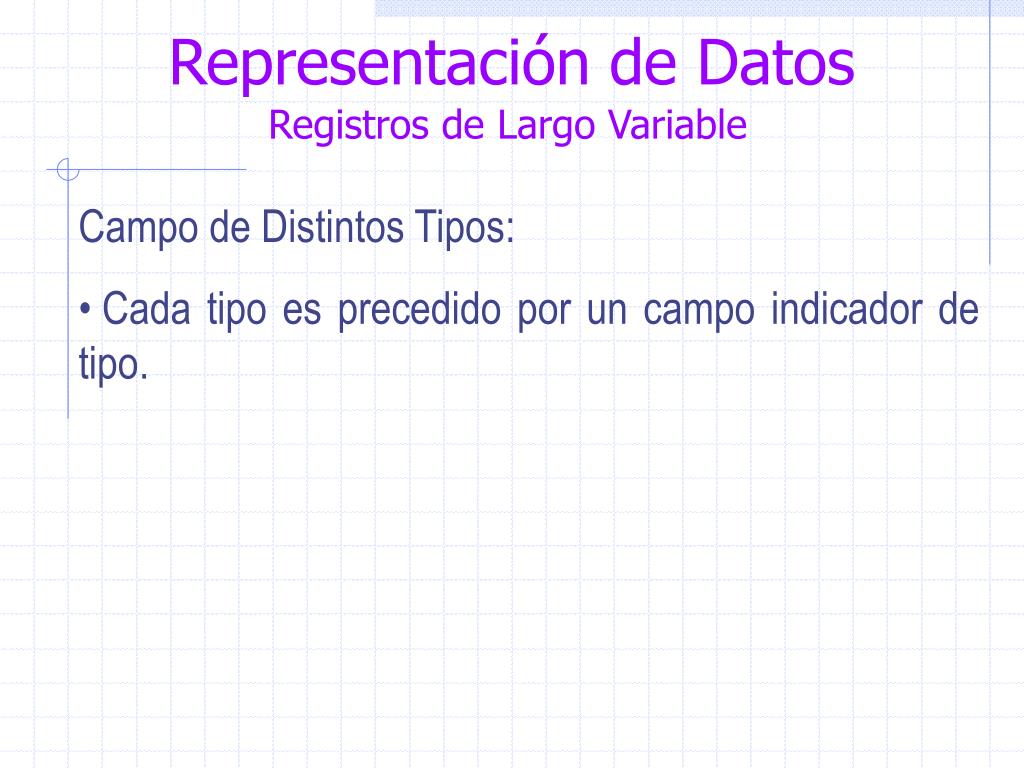 Representación de Datos
Registros de Largo Variable

Campo de Distintos Tipos:

• Cada tipo es precedido por un campo indicador de tipo.